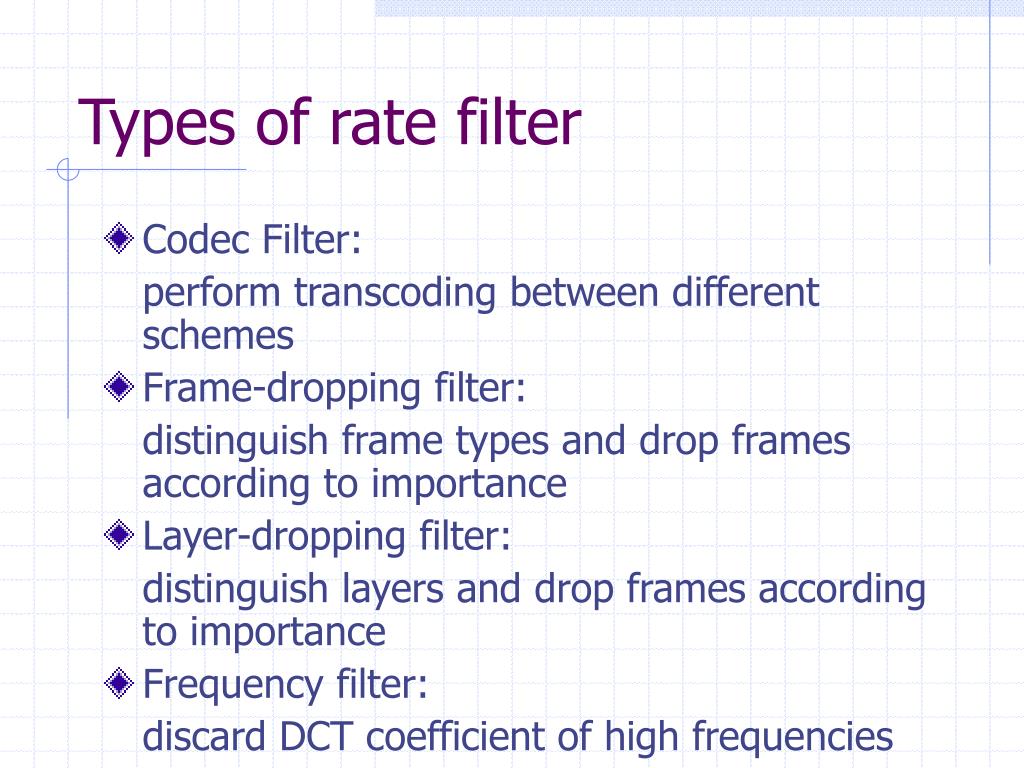 Types of rate filter

Codec Filter:

perform transcoding between different schemes

Frame-dropping filter:

distinguish frame types and drop frames according to importance

Layer-dropping filter:

distinguish layers and drop frames according to importance

Frequency filter:

discard DCT coefficient of high frequencies